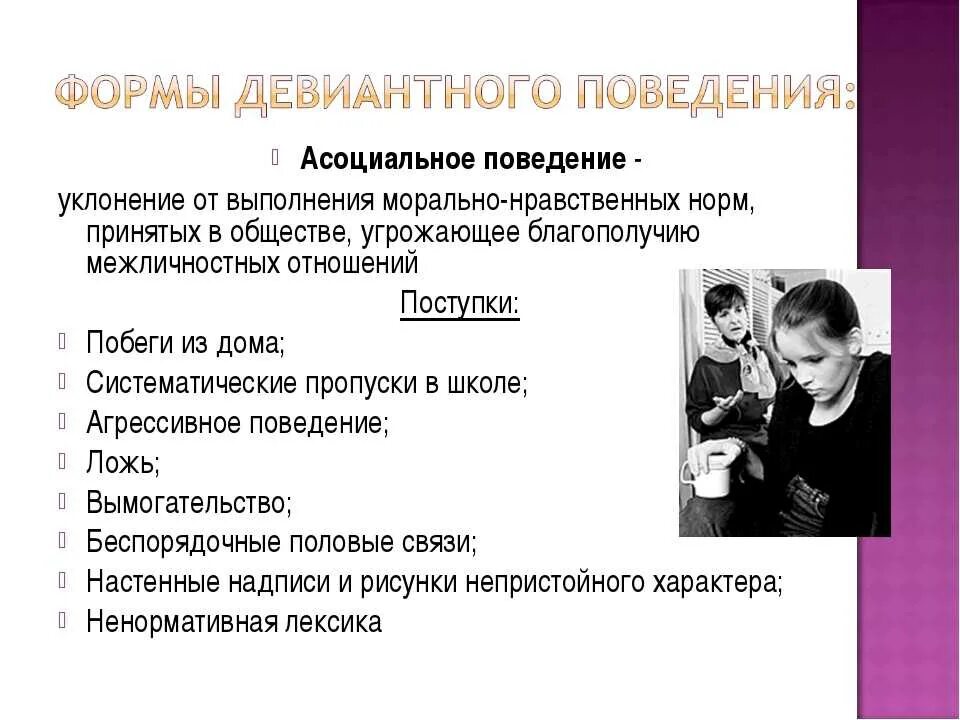 ФОРМЫ ДЕВИАНТНОГО ПОВЕДЕНИЯ:

Асоциальное поведение -
уклонение от выполнения морально-нравственных норм, принятых в обществе, угрожающее благополучию межличностных отношений

Поступки:

Побеги из дома;
Систематические пропуски в школе;
Агрессивное поведение;
Ложь;
Вымогательство;
Беспорядочные половые связи;
Настенные надписи и рисунки непристойного характера;
Ненормативная лексика